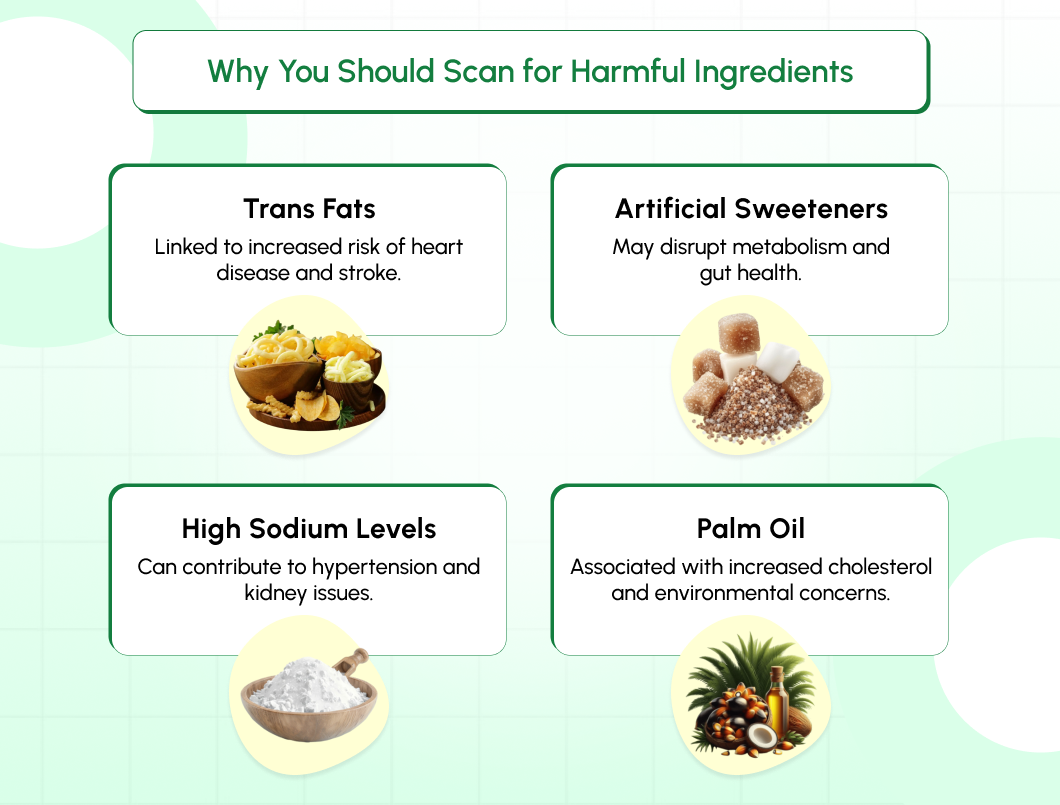 Why You Should Scan for Harmful Ingredients

Trans Fats
Linked to increased risk of heart disease and stroke.

Artificial Sweeteners
May disrupt metabolism and gut health.

High Sodium Levels
Can contribute to hypertension and kidney issues.

Palm Oil
Associated with increased cholesterol and environmental concerns.